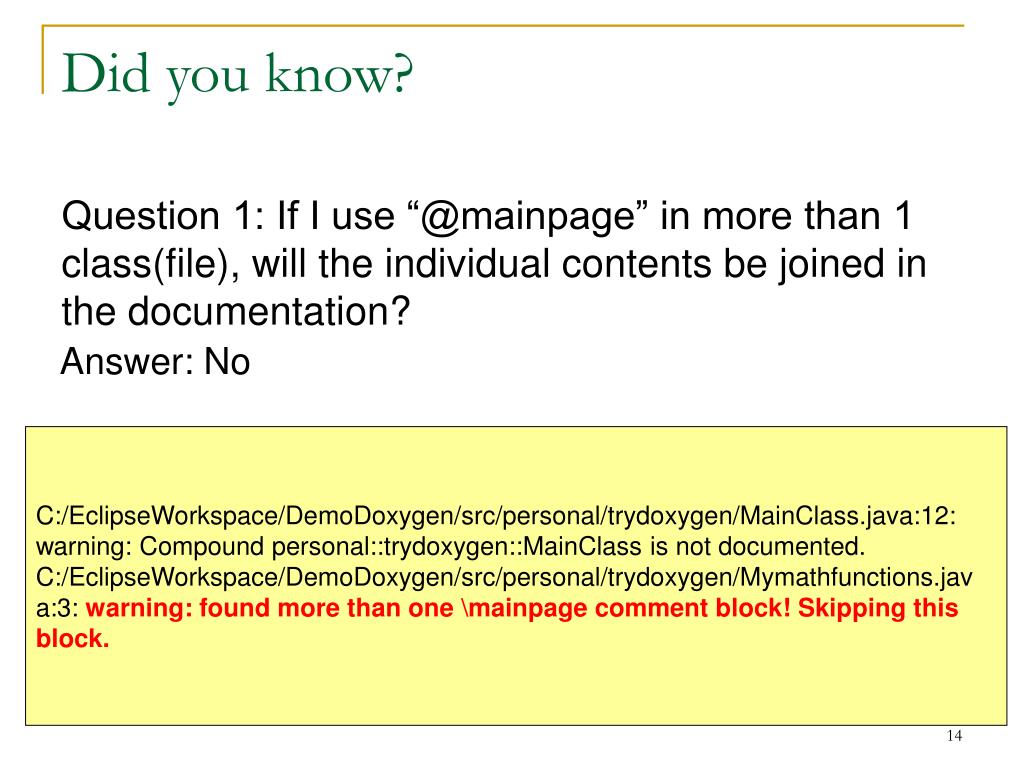 Did you know?

Question 1: If I use “@mainpage” in more than 1 class(file), will the individual contents be joined in the documentation?

Answer: No

C:/EclipseWorkspace/DemoDoxygen/src/personal/trydoxygen/MainClass.java:12: warning: Compound personal::trydoxygen::MainClass is not documented.
C:/EclipseWorkspace/DemoDoxygen/src/personal/trydoxygen/Mymathfunctions.java:3: warning: found more than one \mainpage comment block! Skipping this block.

14